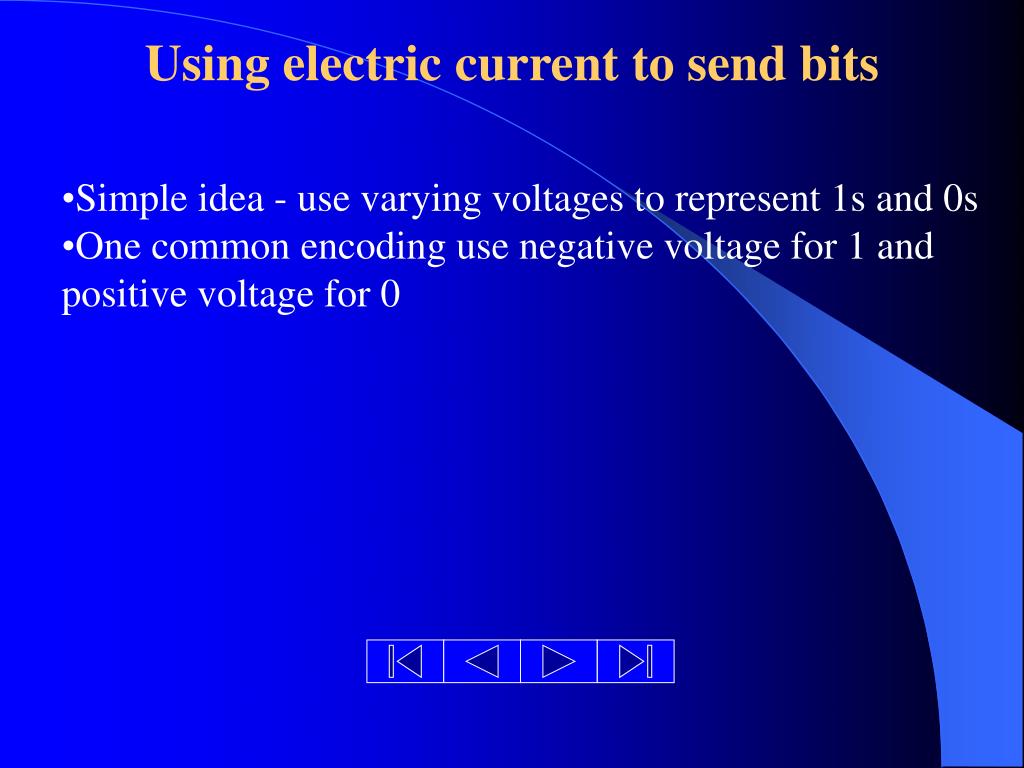 Using electric current to send bits

•Simple idea - use varying voltages to represent 1s and 0s
•One common encoding use negative voltage for 1 and positive voltage for 0